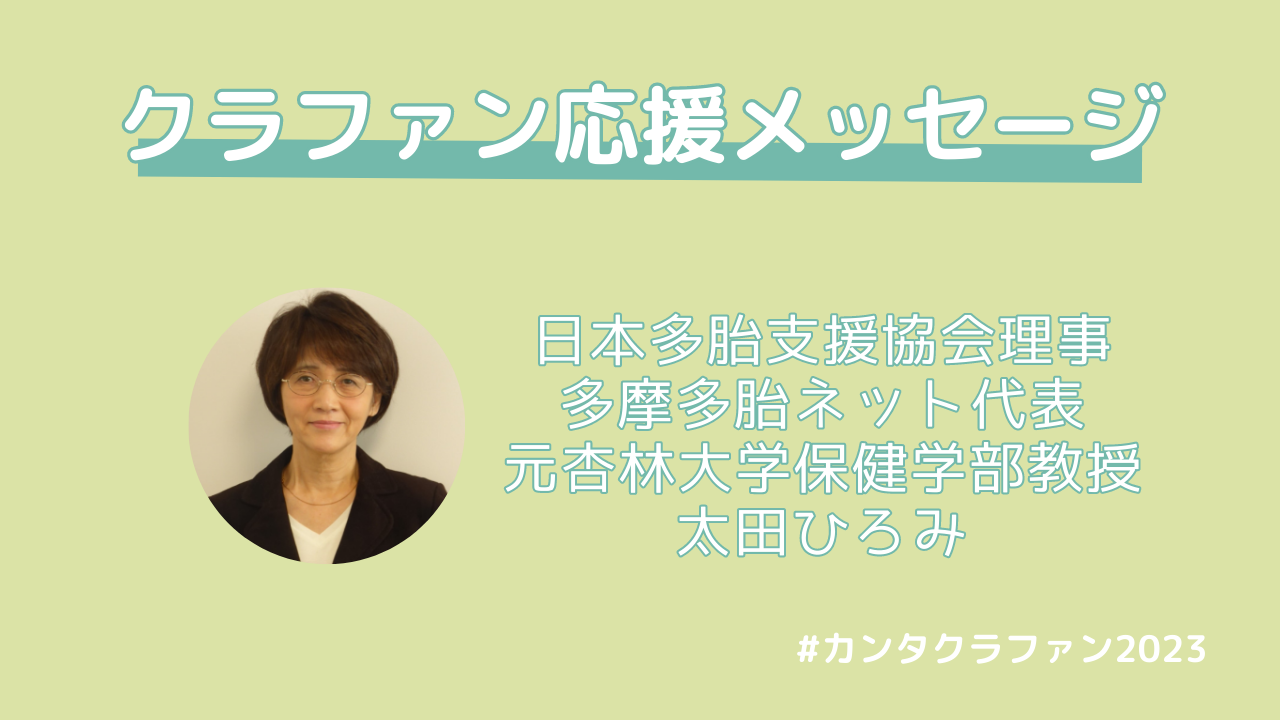 クラファン応援メッセージ

日本多胎支援協会理事
多摩多胎ネット代表
元杏林大学保健学部教授
太田ひろみ

#カンタクラファン2023